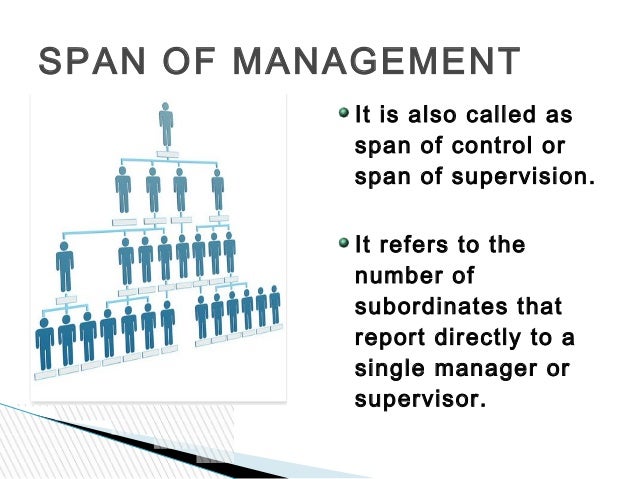 SPAN OF MANAGEMENT

It is also called as span of control or span of supervision.

It refers to the number of subordinates that report directly to a single manager or supervisor.